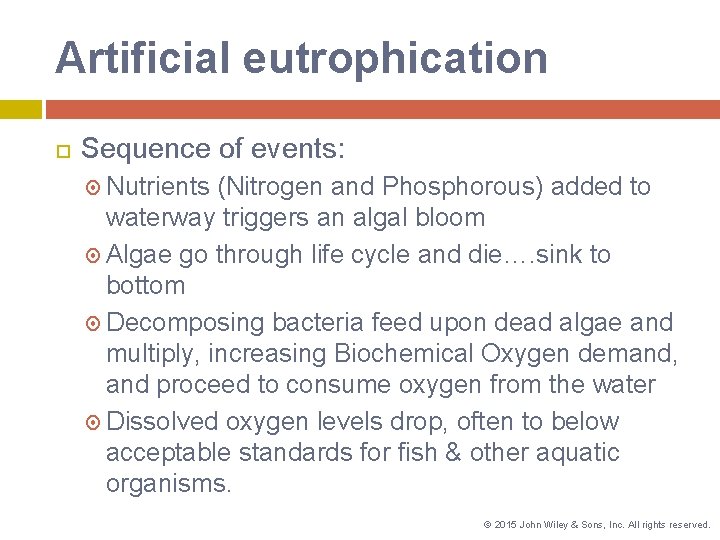 Artificial eutrophication

Sequence of events:

Nutrients (Nitrogen and Phosphorous) added to waterway triggers an algal bloom

Algae go through life cycle and die….sink to bottom

Decomposing bacteria feed upon dead algae and multiply, increasing Biochemical Oxygen demand, and proceed to consume oxygen from the water

Dissolved oxygen levels drop, often to below acceptable standards for fish & other aquatic organisms.

© 2015 John Wiley & Sons, Inc. All rights reserved.